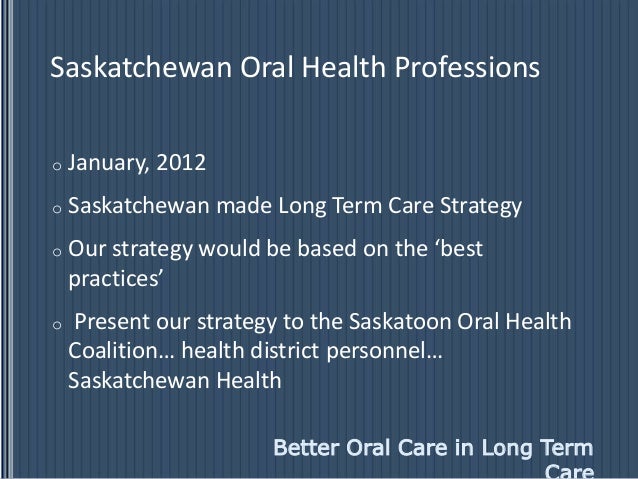 Saskatchewan Oral Health Professions

o January, 2012

o Saskatchewan made Long Term Care Strategy

o Our strategy would be based on the ‘best practices’

o Present our strategy to the Saskatoon Oral Health Coalition… health district personnel… Saskatchewan Health

Better Oral Care in Long Term Care